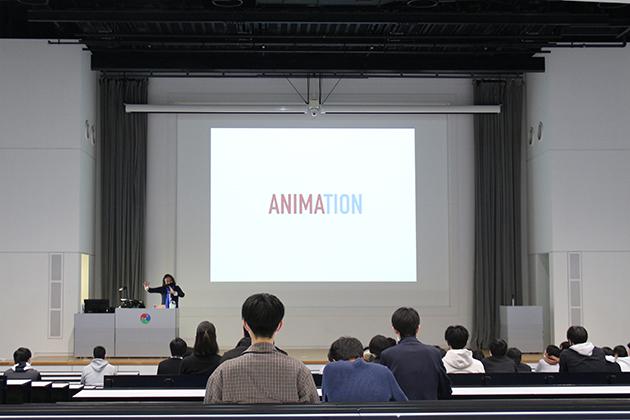 ANIMATION